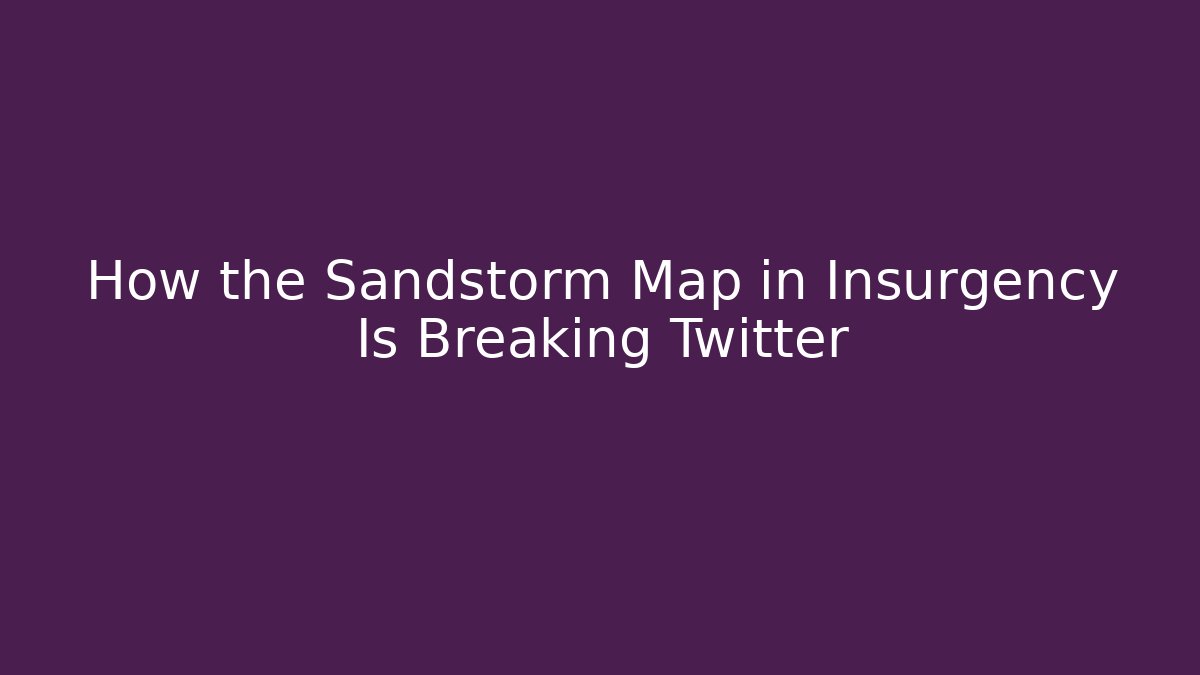 How the Sandstorm Map in Insurgency Is Breaking Twitter